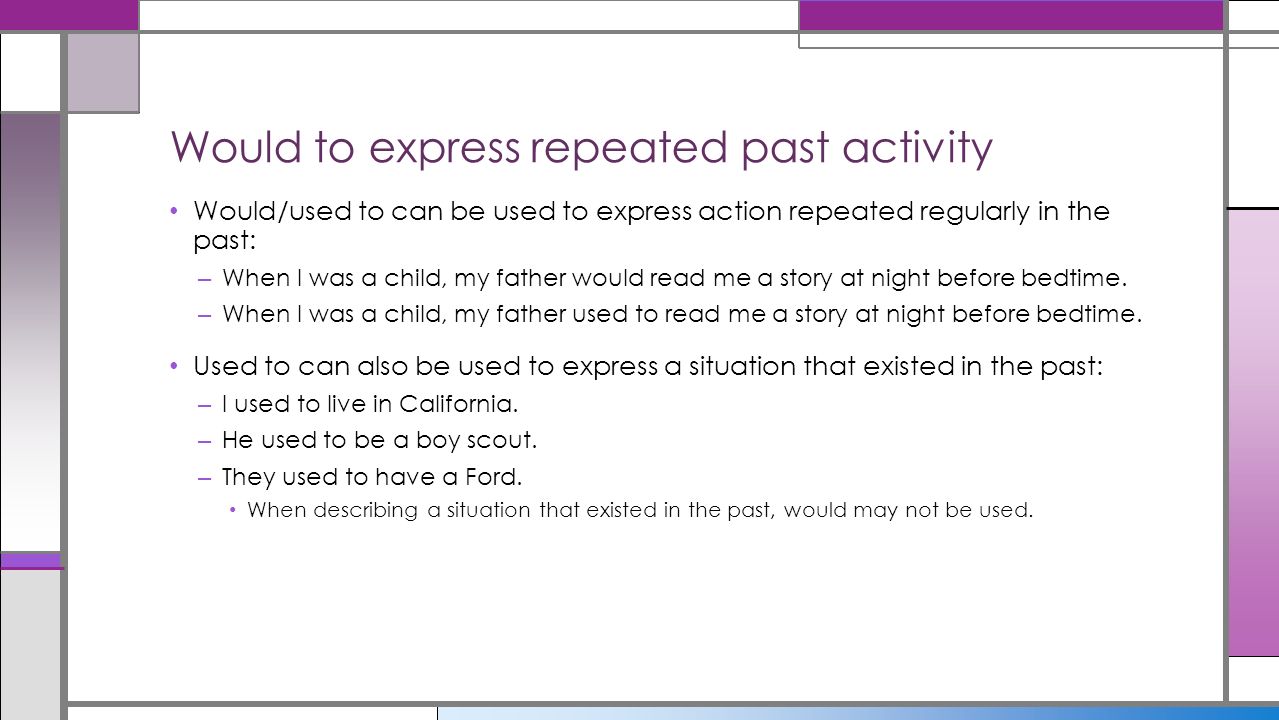 Would to express repeated past activity

• Would/used to can be used to express action repeated regularly in the past:

– When I was a child, my father would read me a story at night before bedtime.

– When I was a child, my father used to read me a story at night before bedtime.

• Used to can also be used to express a situation that existed in the past:

– I used to live in California.

– He used to be a boy scout.

– They used to have a Ford.

• When describing a situation that existed in the past, would may not be used.